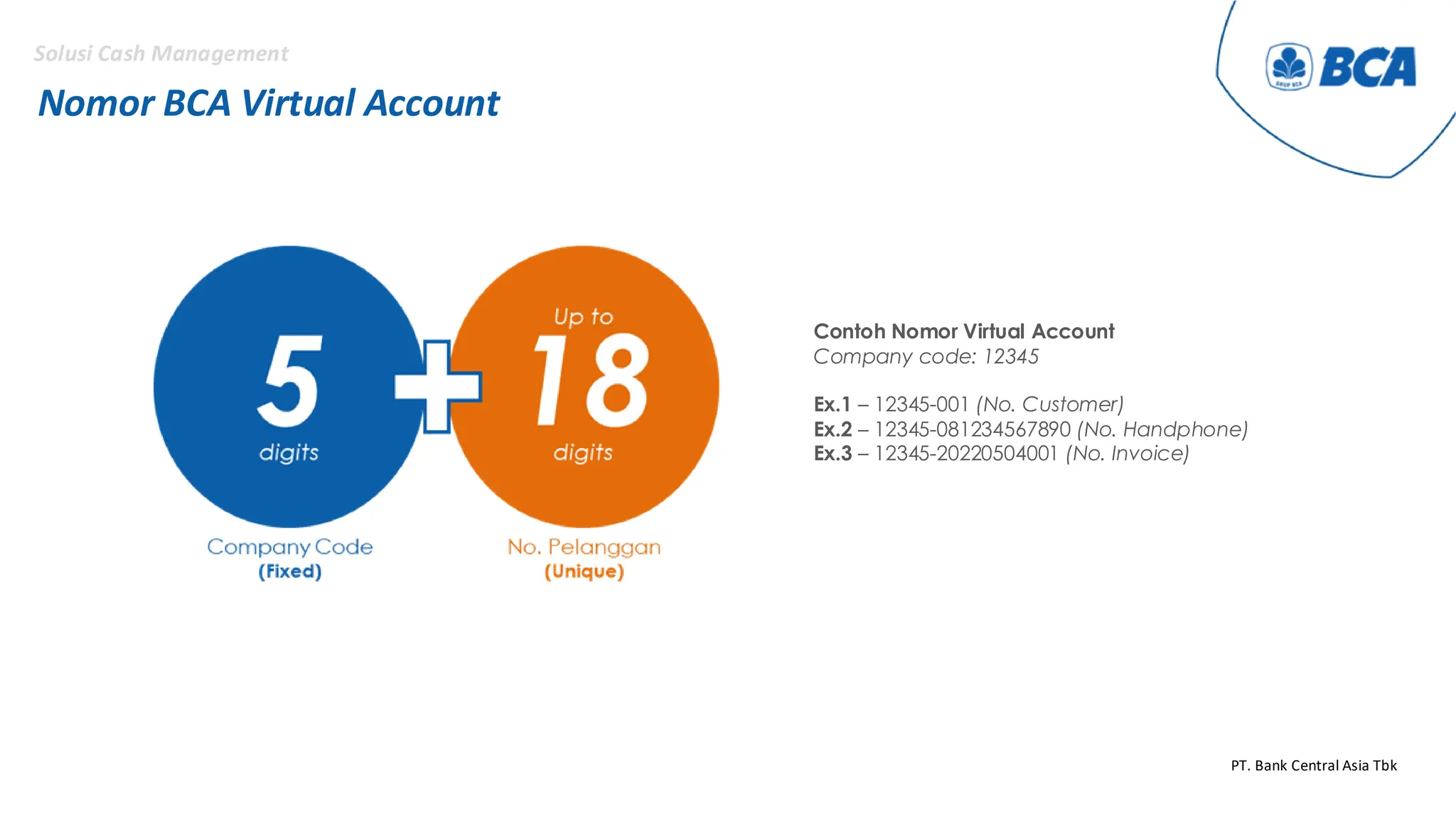 Solusi Cash Management

Nomor BCA Virtual Account

GRUP BCA BCA

5 digits

+

Up to 18 digits

Company Code (Fixed)

No. Pelanggan (Unique)

Contoh Nomor Virtual Account
Company code: 12345

Ex.1 – 12345-001 (No. Customer)
Ex.2 – 12345-081234567890 (No. Handphone)
Ex.3 – 12345-20220504001 (No. Invoice)

PT. Bank Central Asia Tbk